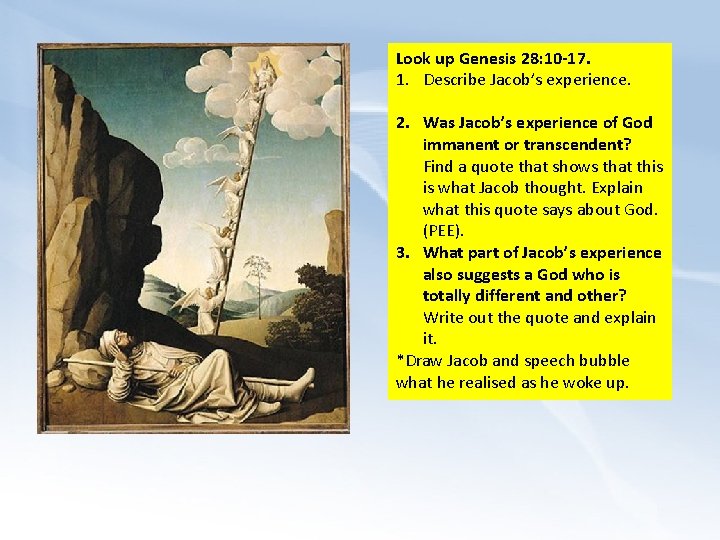 Look up Genesis 28:10-17.

1. Describe Jacob's experience.

2. Was Jacob's experience of God immanent or transcendent? Find a quote that shows that this is what Jacob thought. Explain what this quote says about God. (PEE).

3. What part of Jacob's experience also suggests a God who is totally different and other? Write out the quote and explain it.

*Draw Jacob and speech bubble what he realised as he woke up.